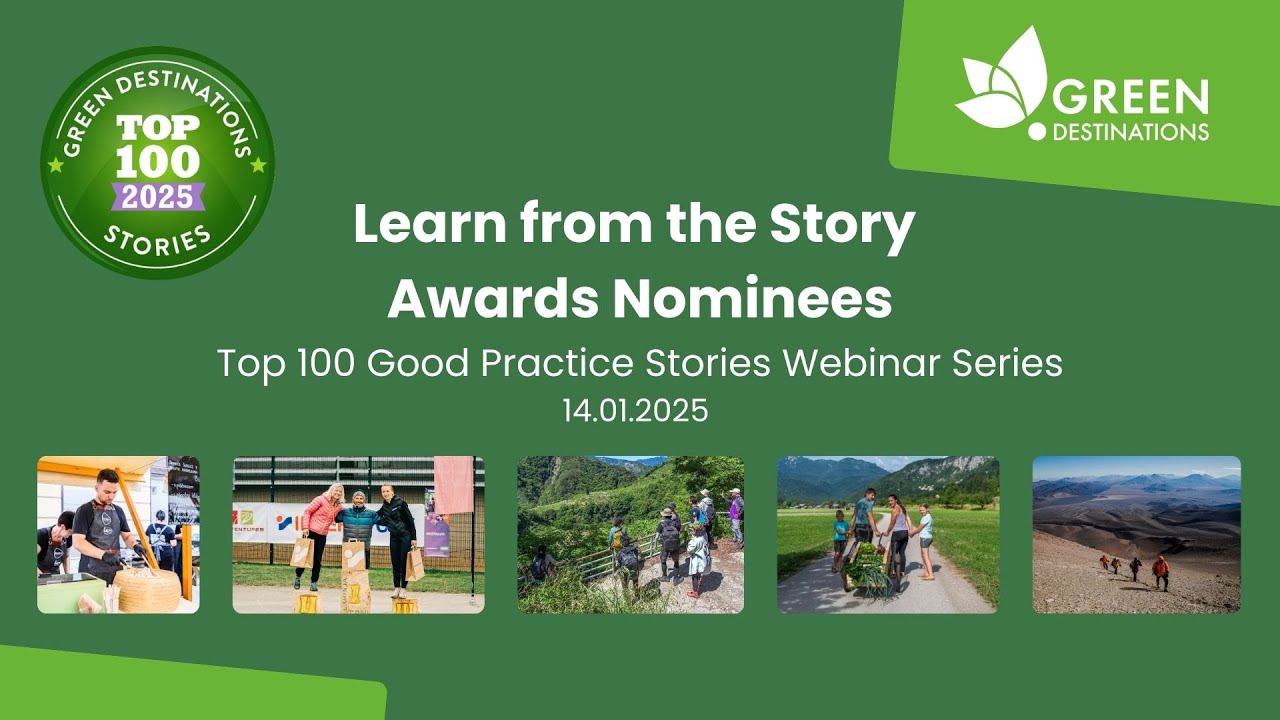 GREEN DESTINATIONS
TOP 100
2025
STORIES

GREEN DESTINATIONS

Learn from the Story Awards Nominees

Top 100 Good Practice Stories Webinar Series

14.01.2025